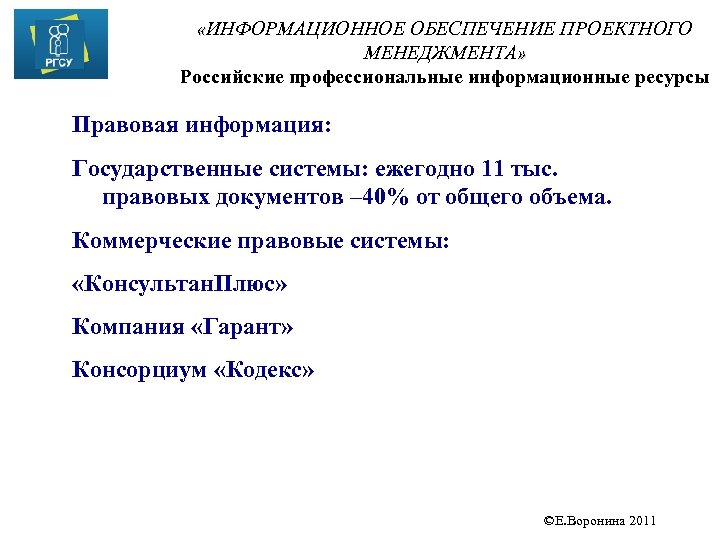 РГСУ

«ИНФОРМАЦИОННОЕ ОБЕСПЕЧЕНИЕ ПРОЕКТНОГО МЕНЕДЖМЕНТА»
Российские профессиональные информационные ресурсы

Правовая информация:

Государственные системы: ежегодно 11 тыс. правовых документов –40% от общего объема.

Коммерческие правовые системы:

«КонсультанПлюс»

Компания «Гарант»

Консорциум «Кодекс»

©Е.Воронина 2011